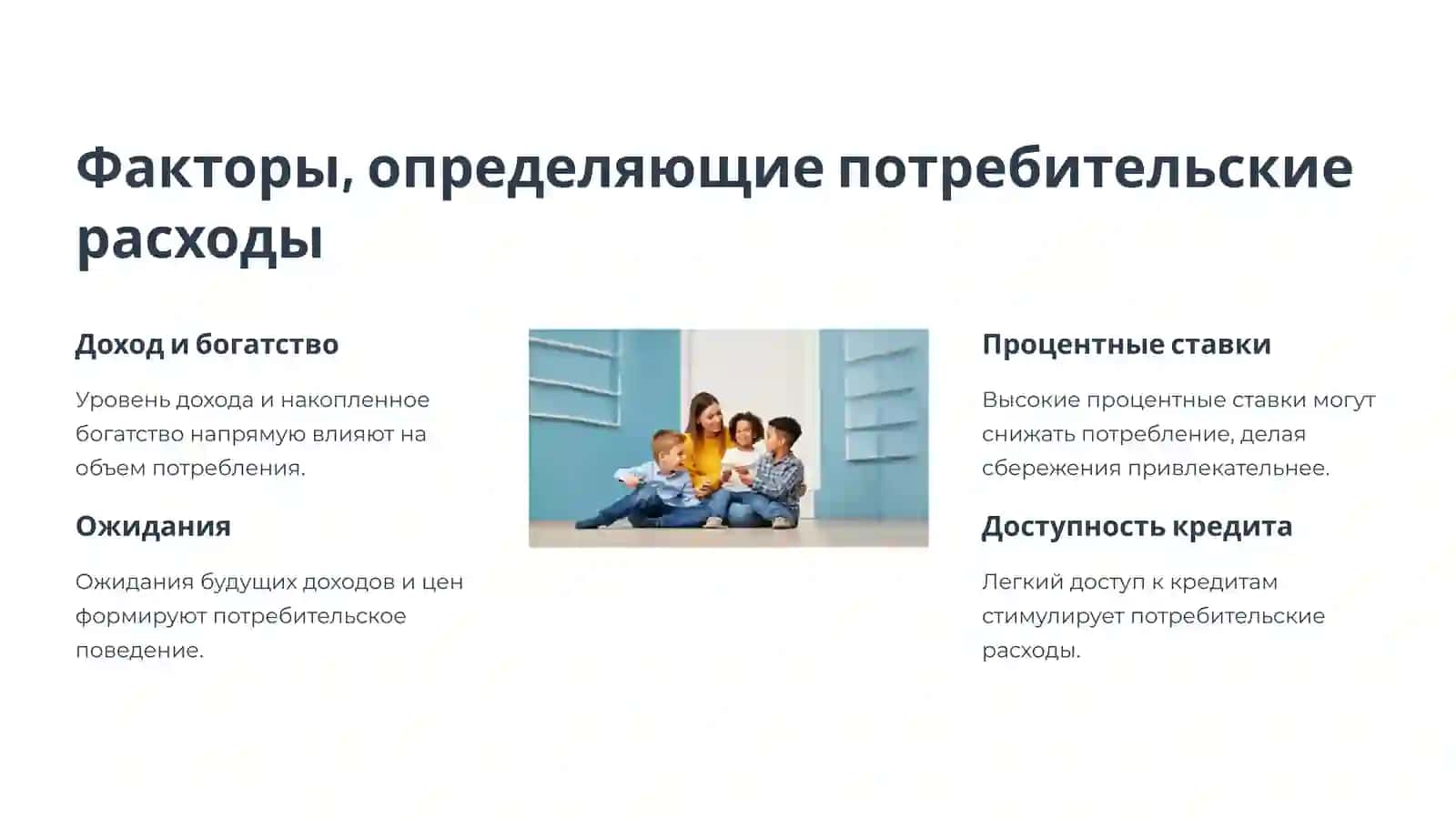 Факторы, определяющие потребительские расходы

Доход и богатство

Уровень дохода и накопленное богатство напрямую влияют на объем потребления.

Ожидания

Ожидания будущих доходов и цен формируют потребительское поведение.

Процентные ставки

Высокие процентные ставки могут снижать потребление, делая сбережения привлекательнее.

Доступность кредита

Легкий доступ к кредитам стимулирует потребительские расходы.